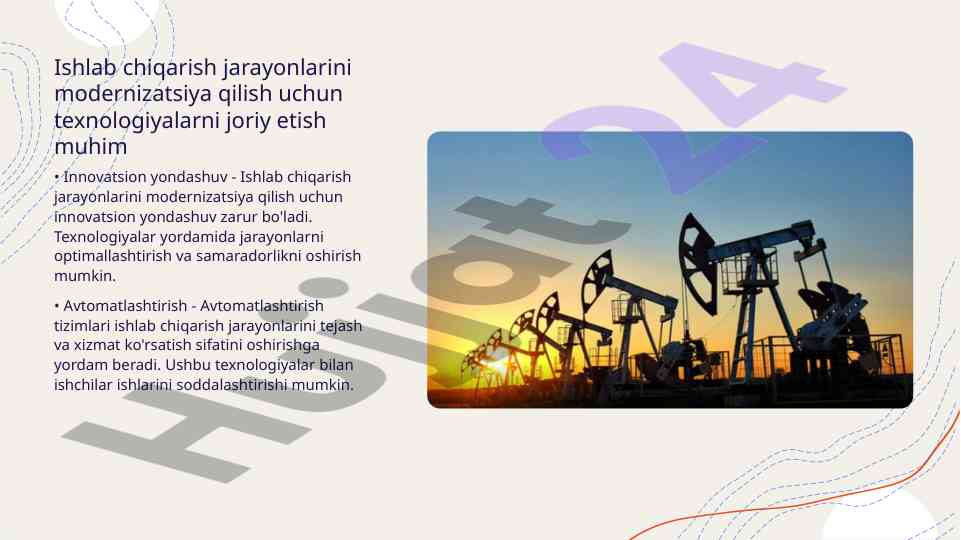 Ishlab chiqarish jarayonlarini modernizatsiya qilish uchun texnologiyalarni joriy etish muhim

• Innovatsion yondashuv - Ishlab chiqarish jarayonlarini modernizatsiya qilish uchun innovatsion yondashuv zarur bo'ladi. Texnologiyalar yordamida jarayonlarni optimallashtirish va samaradorlikni oshirish mumkin.

• Avtomatlashtirish - Avtomatlashtirish tizimlari ishlab chiqarish jarayonlarini tejash va xizmat ko'rsatish sifatini oshirishga yordam beradi. Ushbu texnologiyalar bilan ishchilar ishlarini soddalashtirishi mumkin.

Hujjat 24